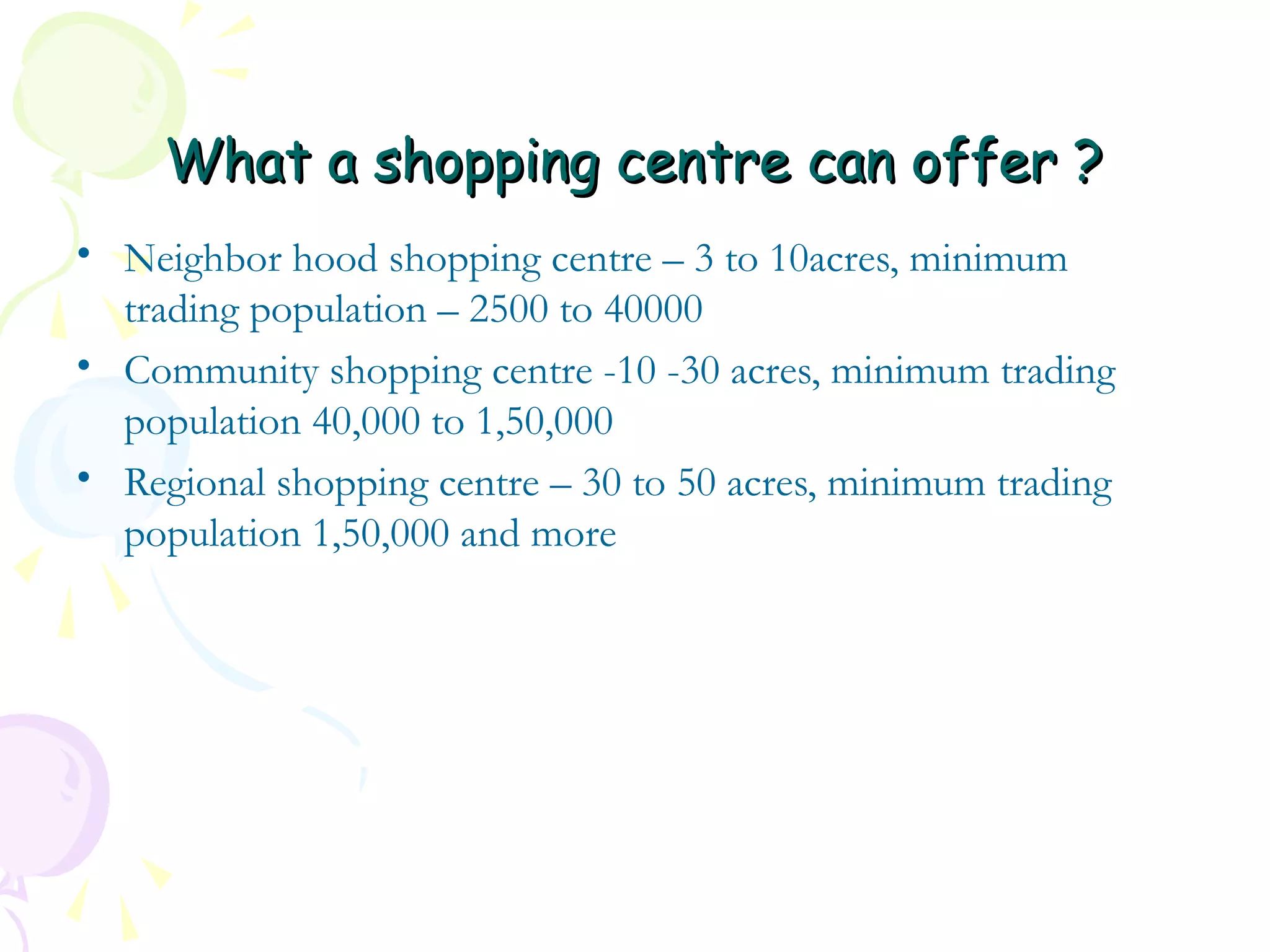 What a shopping centre can offer ?

• Neighbor hood shopping centre – 3 to 10acres, minimum trading population – 2500 to 40000
• Community shopping centre -10 -30 acres, minimum trading population 40,000 to 1,50,000
• Regional shopping centre – 30 to 50 acres, minimum trading population 1,50,000 and more